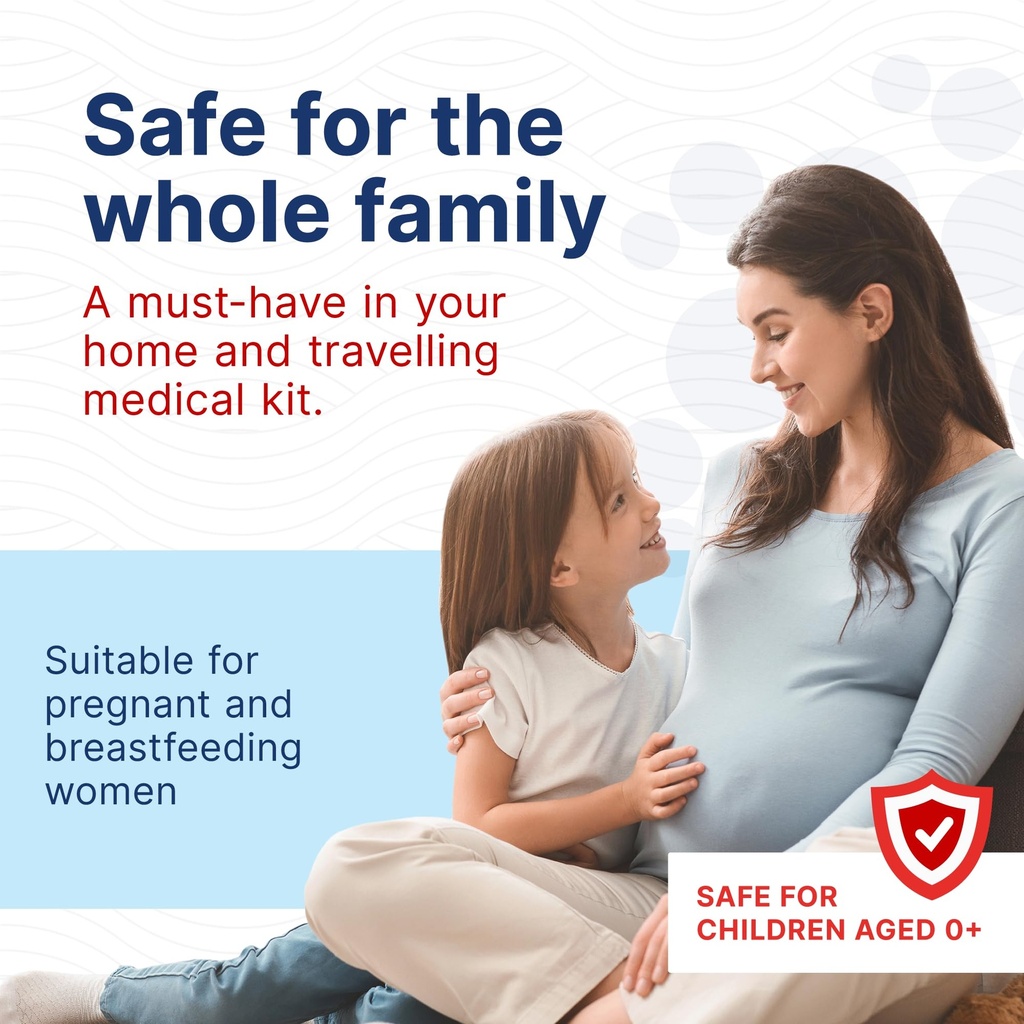 Safe for the whole family

A must-have in your home and travelling medical kit.

Suitable for pregnant and breastfeeding women

SAFE FOR CHILDREN AGED 0+